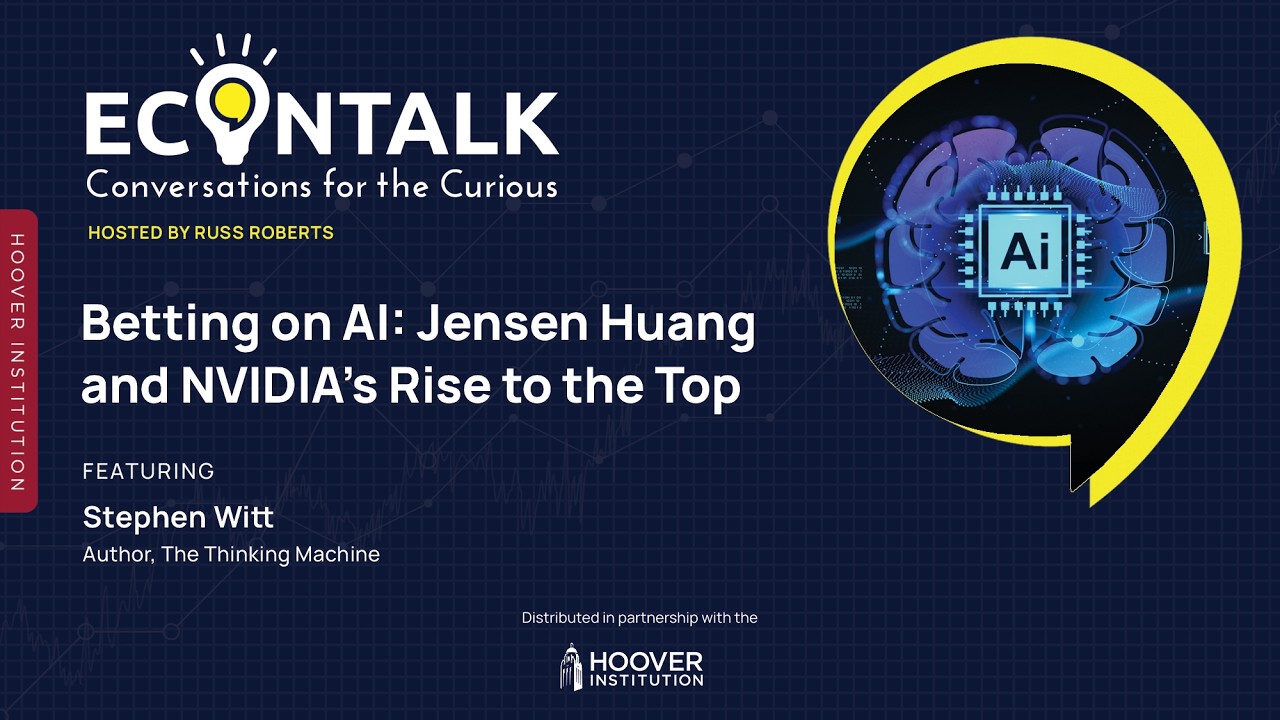 HOOVER INSTITUTION

ECONTALK
Conversations for the Curious
HOSTED BY RUSS ROBERTS

Betting on AI: Jensen Huang and NVIDIA's Rise to the Top

FEATURING
Stephen Witt
Author, The Thinking Machine

Ai

Distributed in partnership with the
HOOVER INSTITUTION